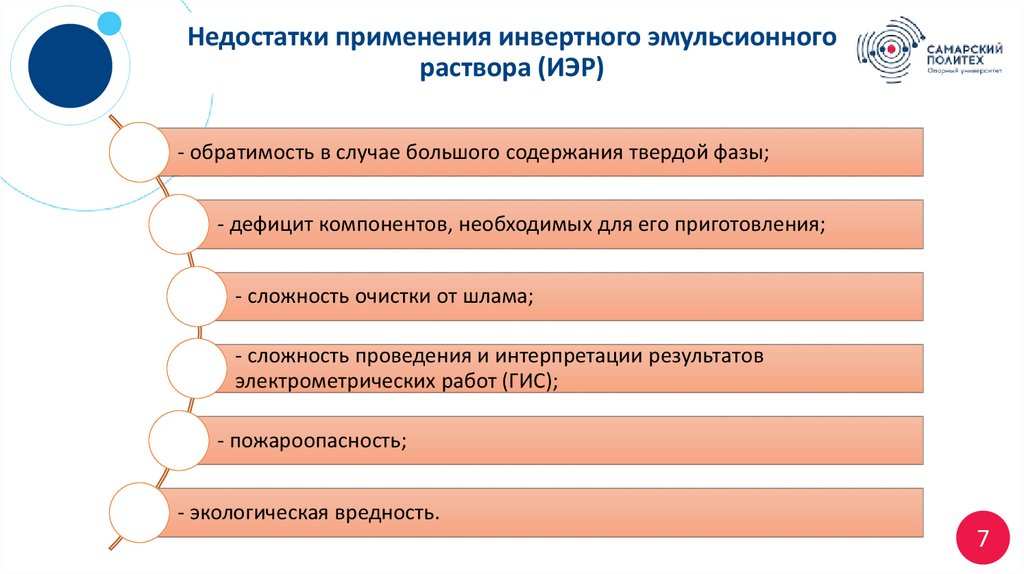 Недостатки применения инвертного эмульсионного раствора (ИЭР)

САМАРСКИЙ ПОЛИТЕХ
Опорный университет

- обратимость в случае большого содержания твердой фазы;

- дефицит компонентов, необходимых для его приготовления;

- сложность очистки от шлама;

- сложность проведения и интерпретации результатов электрометрических работ (ГИС);

- пожароопасность;

- экологическая вредность.

7